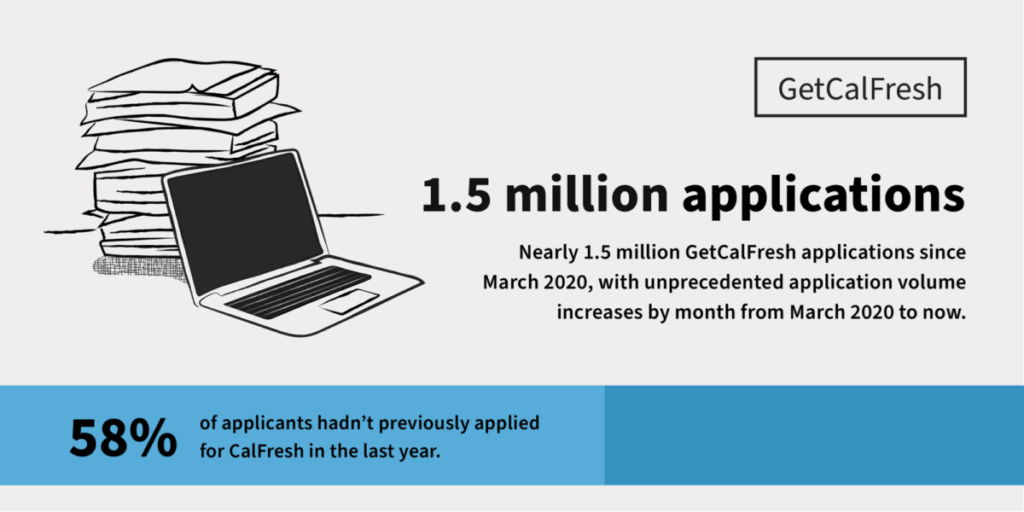 GetCalFresh

1.5 million applications

Nearly 1.5 million GetCalFresh applications since March 2020, with unprecedented application volume increases by month from March 2020 to now.

58% of applicants hadn't previously applied for CalFresh in the last year.